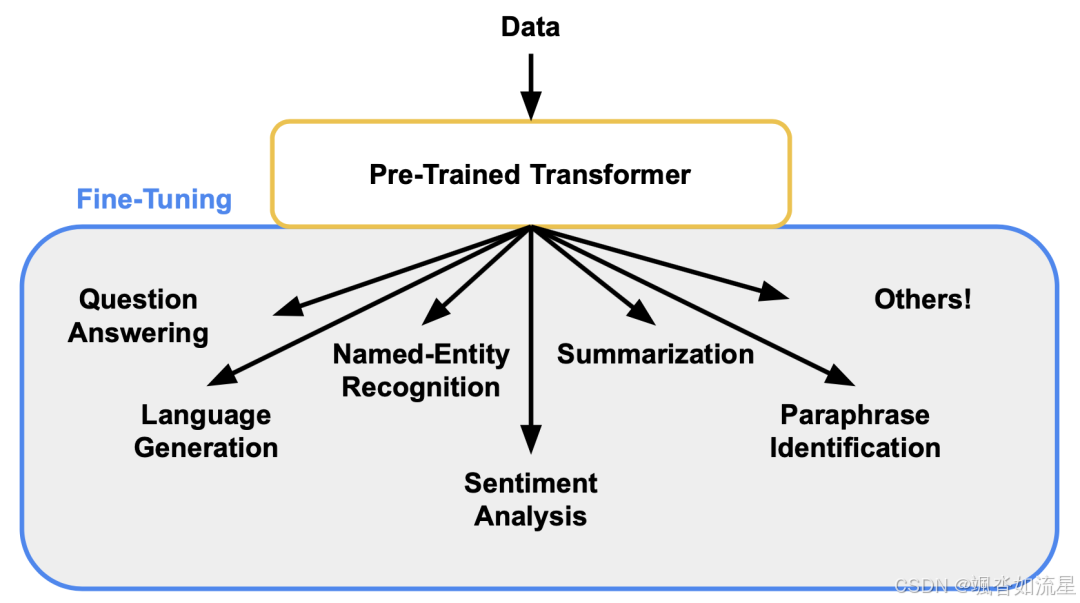 Data

Pre-Trained Transformer

Fine-Tuning

Question Answering

Language Generation

Named-Entity Recognition

Sentiment Analysis

Summarization

Paraphrase Identification

Others!

CSDN @飒沓如流星